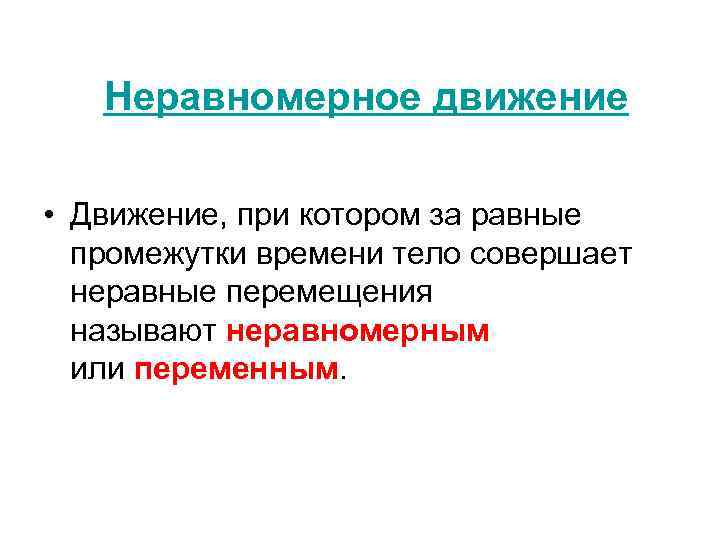 Неравномерное движение

• Движение, при котором за равные промежутки времени тело совершает неравные перемещения называют неравномерным или переменным.